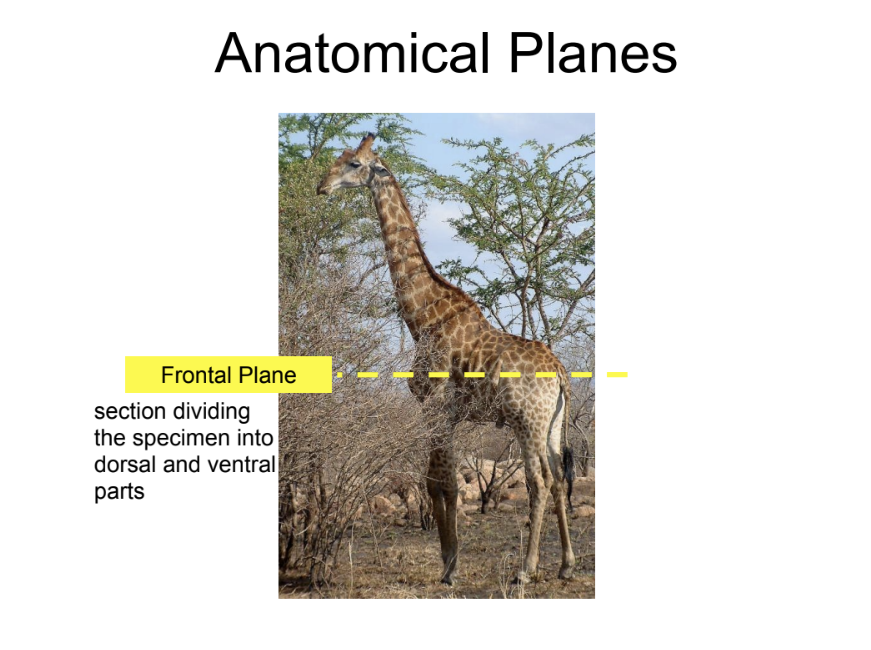 Anatomical Planes

Frontal Plane

section dividing the specimen into dorsal and ventral parts